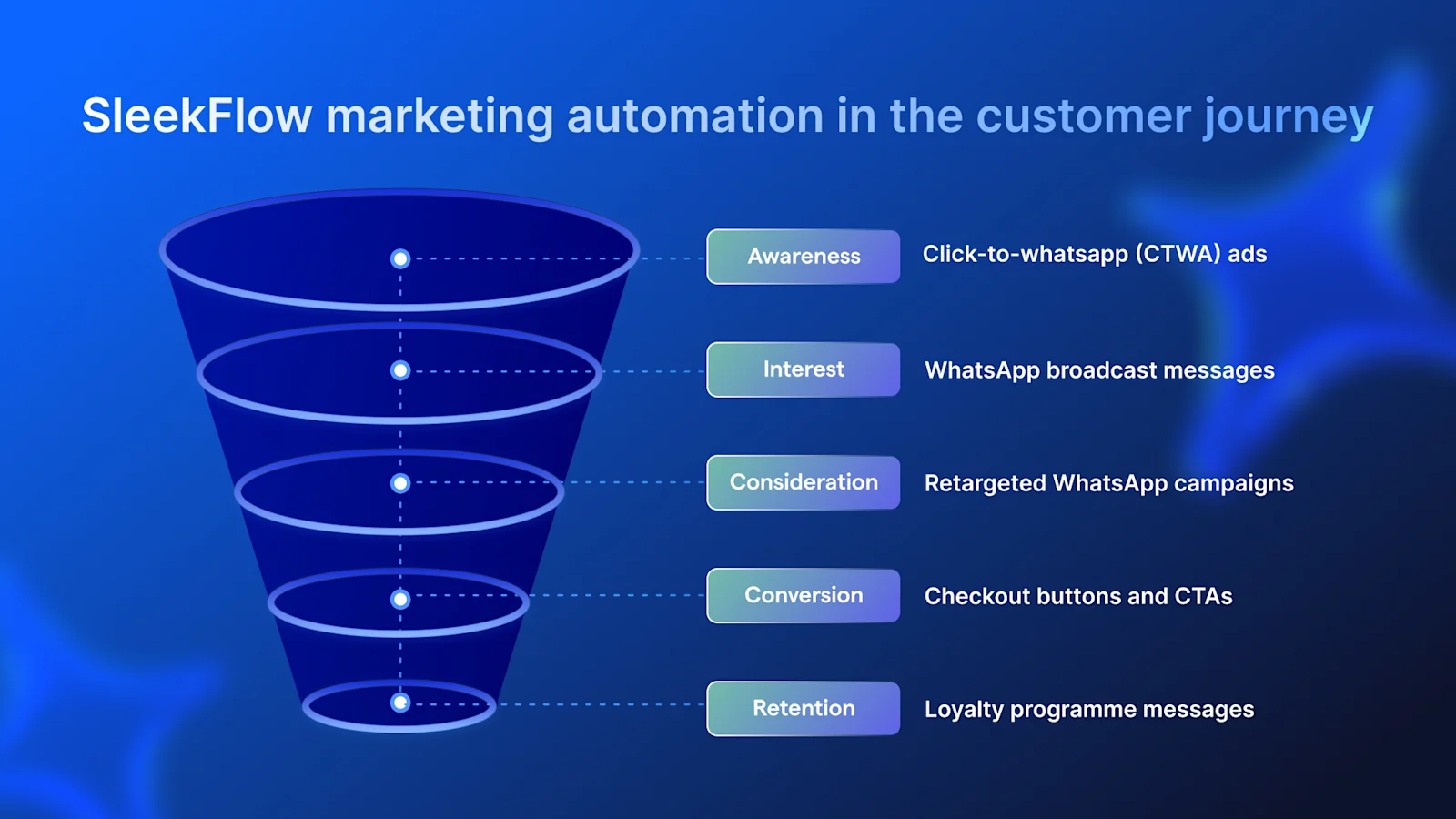 SleekFlow marketing automation in the customer journey

Awareness Click-to-whatsapp (CTWA) ads

Interest WhatsApp broadcast messages

Consideration Retargeted WhatsApp campaigns

Conversion Checkout buttons and CTAs

Retention Loyalty programme messages